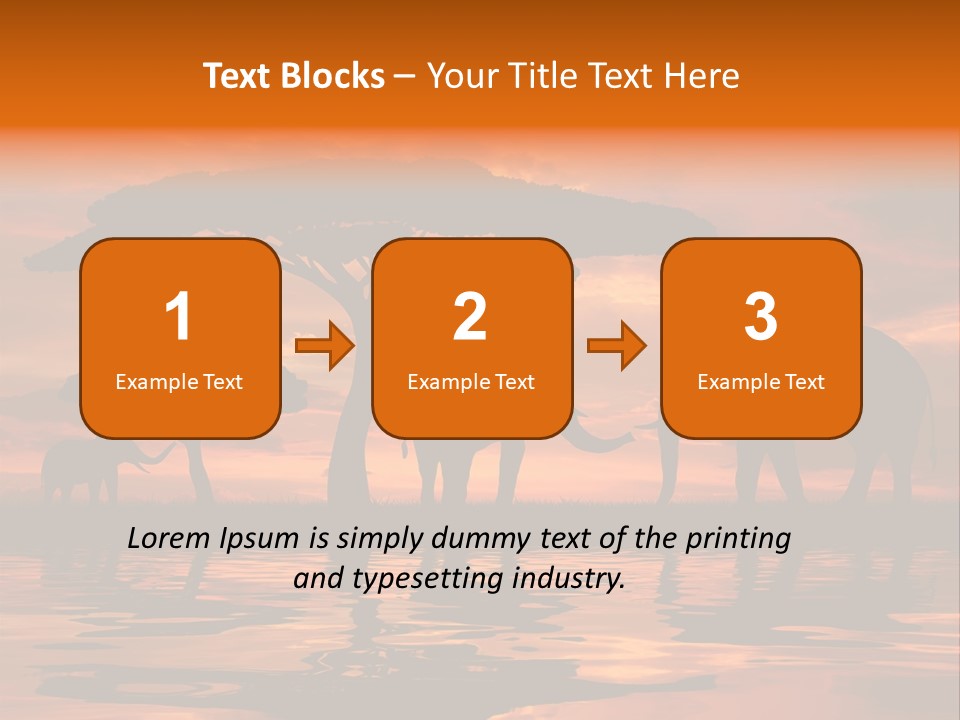 Text Blocks – Your Title Text Here

1
Example Text

2
Example Text

3
Example Text

Lorem Ipsum is simply dummy text of the printing and typesetting industry.